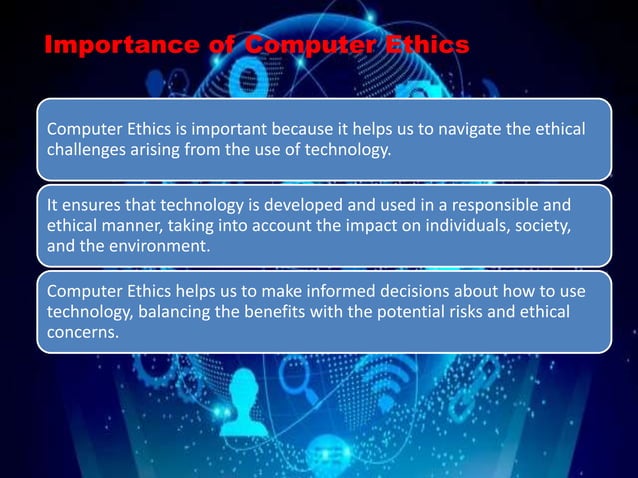 Importance of Computer Ethics

Computer Ethics is important because it helps us to navigate the ethical challenges arising from the use of technology.

It ensures that technology is developed and used in a responsible and ethical manner, taking into account the impact on individuals, society, and the environment.

Computer Ethics helps us to make informed decisions about how to use technology, balancing the benefits with the potential risks and ethical concerns.